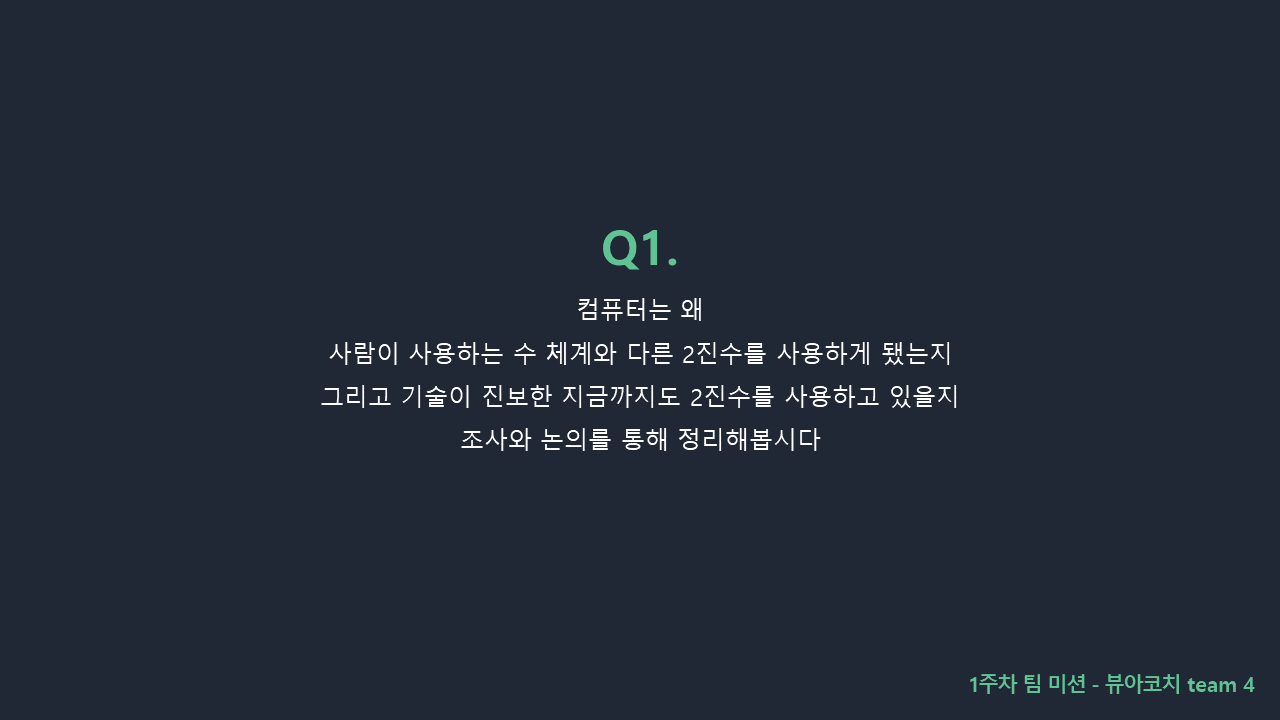 Q1.

컴퓨터는 왜
사람이 사용하는 수 체계와 다른 2진수를 사용하게 됐는지
그리고 기술이 진보한 지금까지도 2진수를 사용하고 있을지
조사와 논의를 통해 정리해봅시다

1주차 팀 미션 - 뷰아코치 team 4